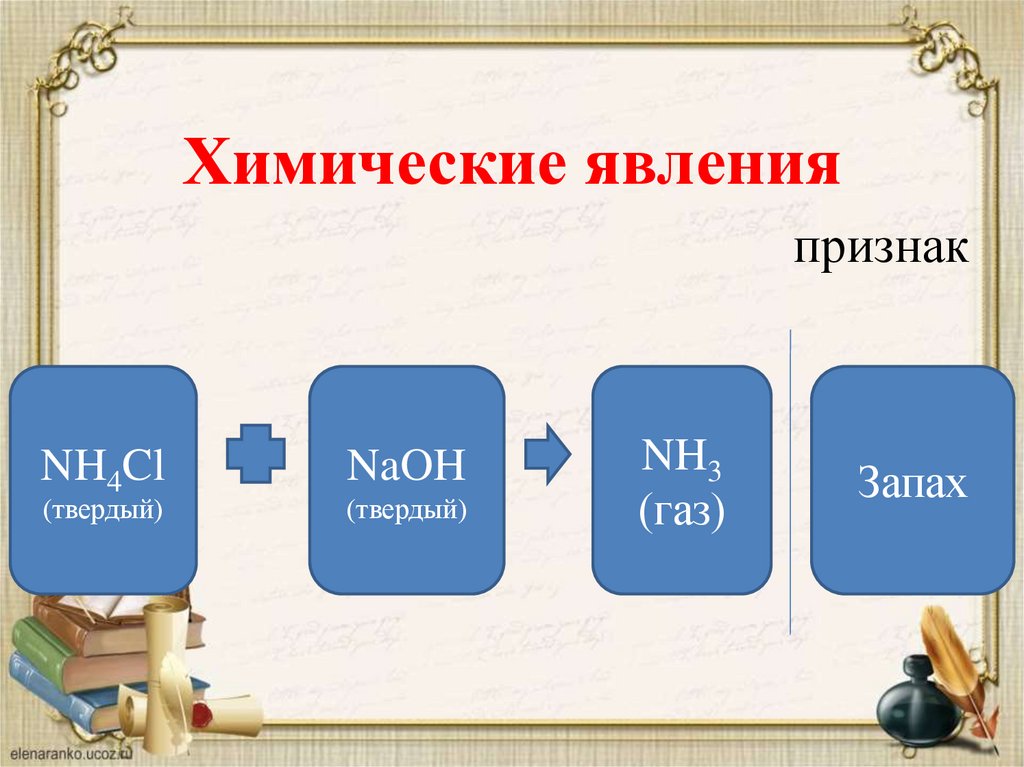 Химические явления

признак

$NH_4Cl$ (твердый)

$NaOH$ (твердый)

$NH_3$ (газ)

Запах

elenaranko.ucoz.ru